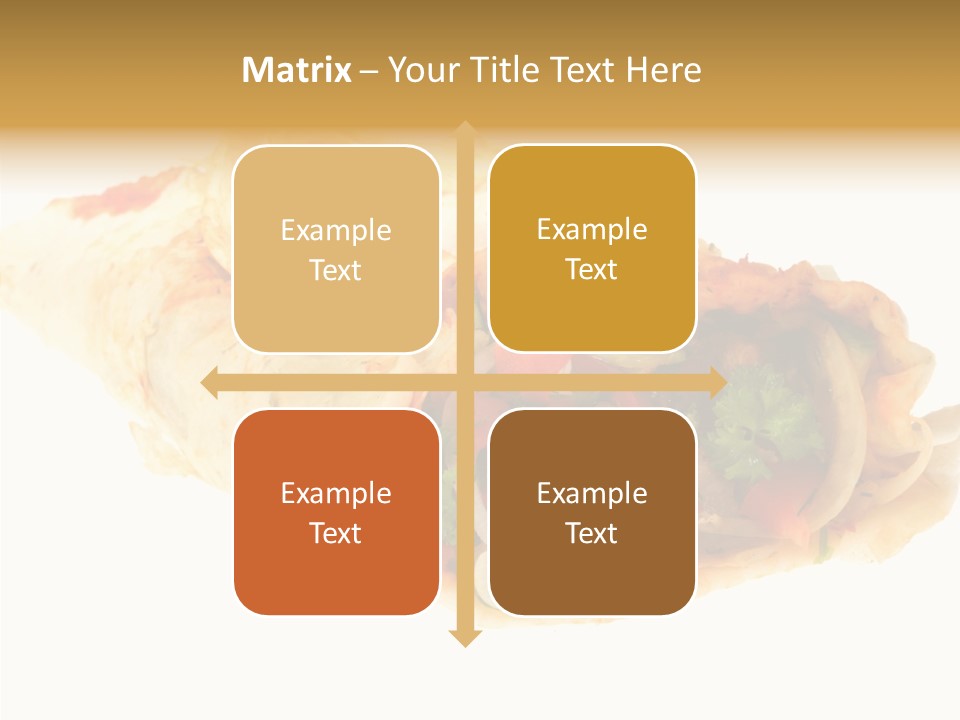 Matrix – Your Title Text Here

Example Text

Example Text

Example Text

Example Text